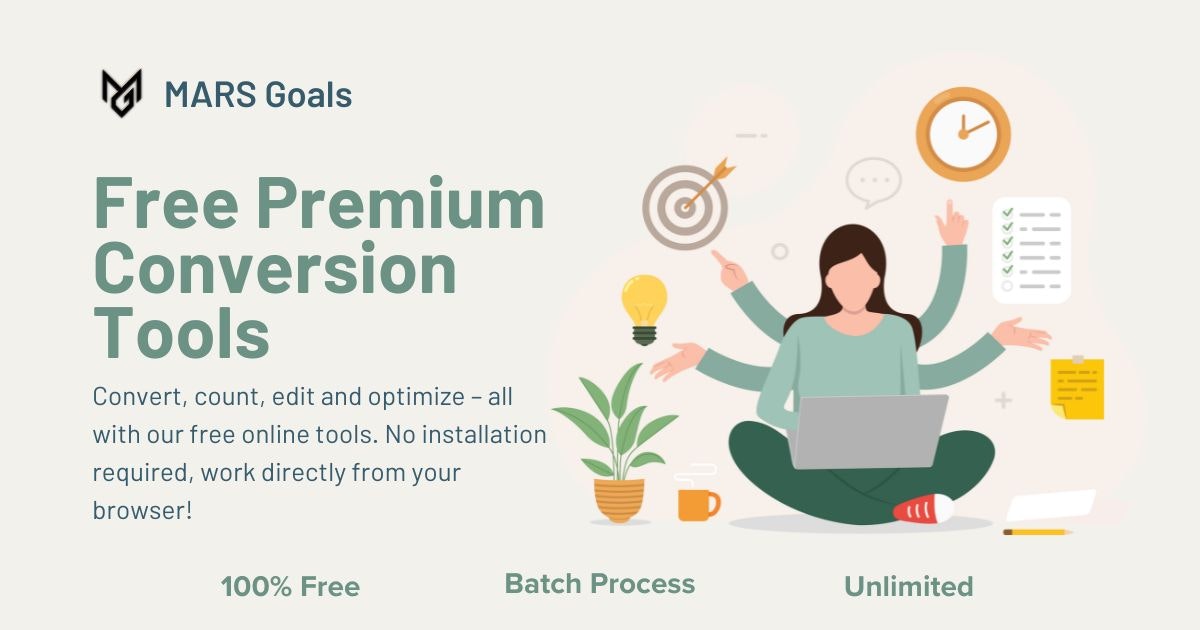 MARS Goals

Free Premium Conversion Tools

Convert, count, edit and optimize – all with our free online tools. No installation required, work directly from your browser!

100% Free

Batch Process

Unlimited